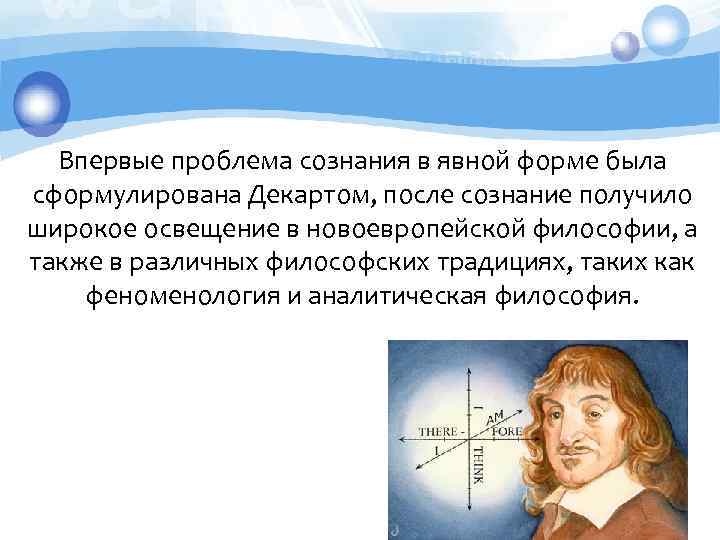 Впервые проблема сознания в явной форме была сформулирована Декартом, после сознание получило широкое освещение в новоевропейской философии, а также в различных философских традициях, таких как феноменология и аналитическая философия.

I
AM
THERE - FORE
I
THINK